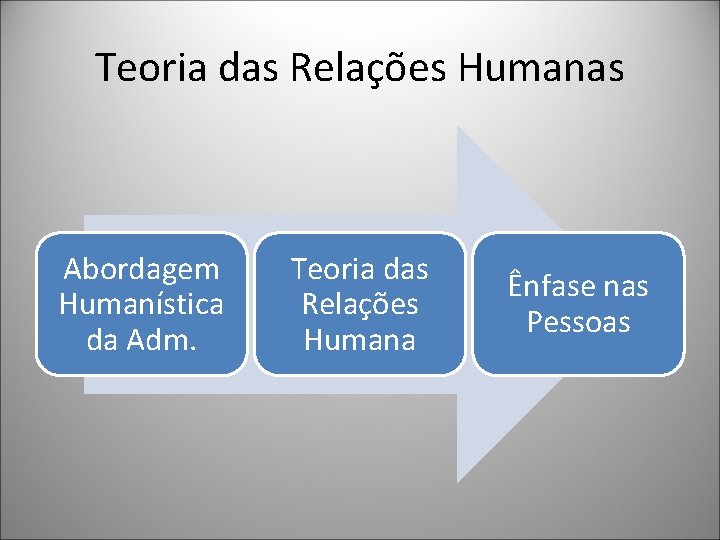 Teoria das Relações Humanas

Abordagem Humanística da Adm.

Teoria das Relações Humana

Ênfase nas Pessoas